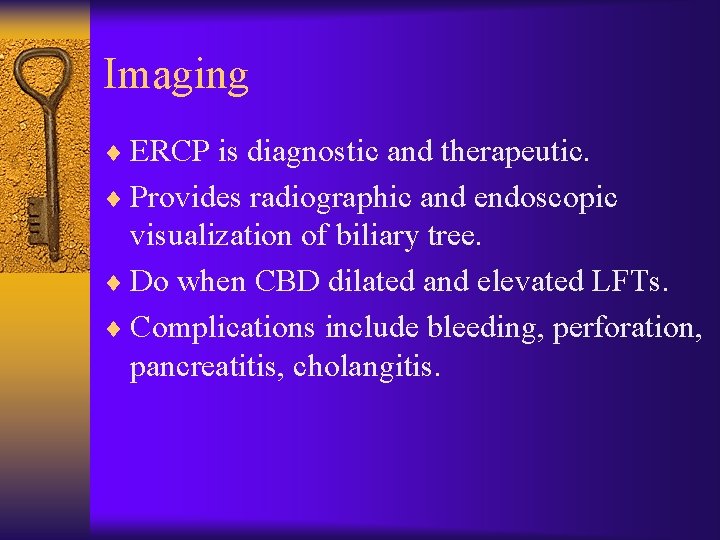 Imaging

♦ ERCP is diagnostic and therapeutic.
♦ Provides radiographic and endoscopic visualization of biliary tree.
♦ Do when CBD dilated and elevated LFTs.
♦ Complications include bleeding, perforation, pancreatitis, cholangitis.